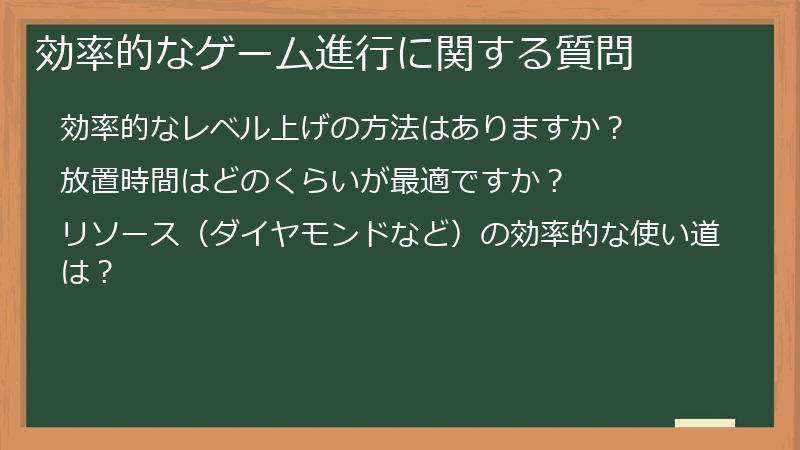 効率的なゲーム進行に関する質問

効率的なレベル上げの方法はありますか？

放置時間はどのくらいが最適ですか？

リソース（ダイヤモンドなど）の効率的な使い道は？